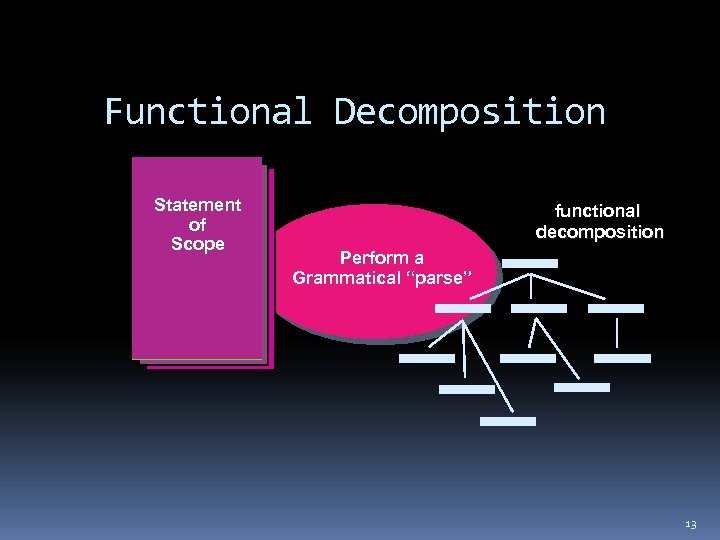 Functional Decomposition

Statement of Scope

Perform a Grammatical “parse”

functional decomposition

13